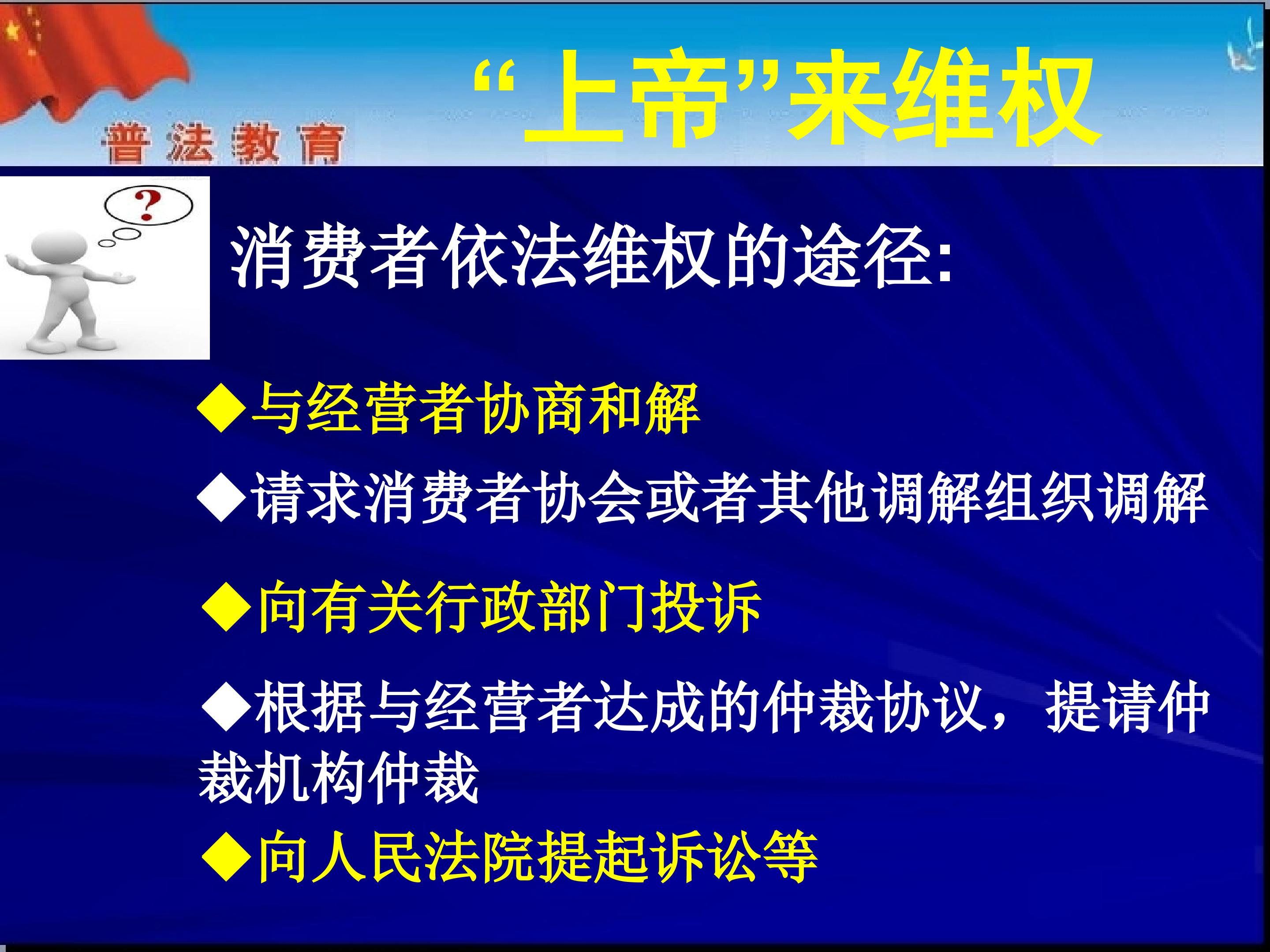 普法教育

“上帝”来维权

?

消费者依法维权的途径:

◆与经营者协商和解

◆请求消费者协会或者其他调解组织调解

◆向有关行政部门投诉

◆根据与经营者达成的仲裁协议，提请仲裁机构仲裁

◆向人民法院提起诉讼等